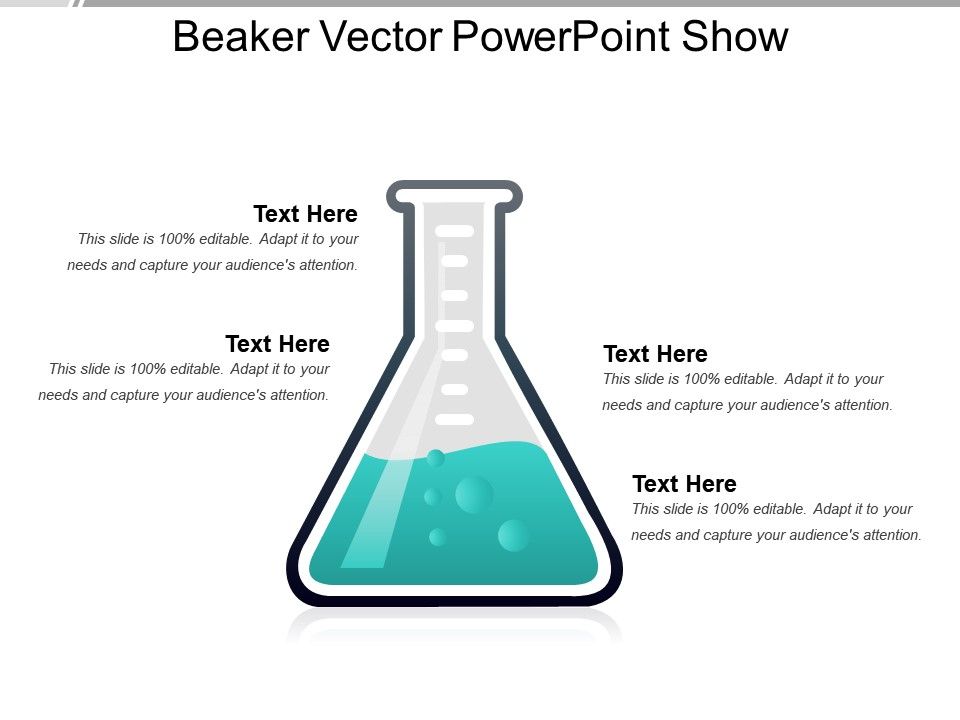 Beaker Vector PowerPoint Show

Text Here
This slide is 100% editable. Adapt it to your needs and capture your audience's attention.

Text Here
This slide is 100% editable. Adapt it to your needs and capture your audience's attention.

Text Here
This slide is 100% editable. Adapt it to your needs and capture your audience's attention.

Text Here
This slide is 100% editable. Adapt it to your needs and capture your audience's attention.